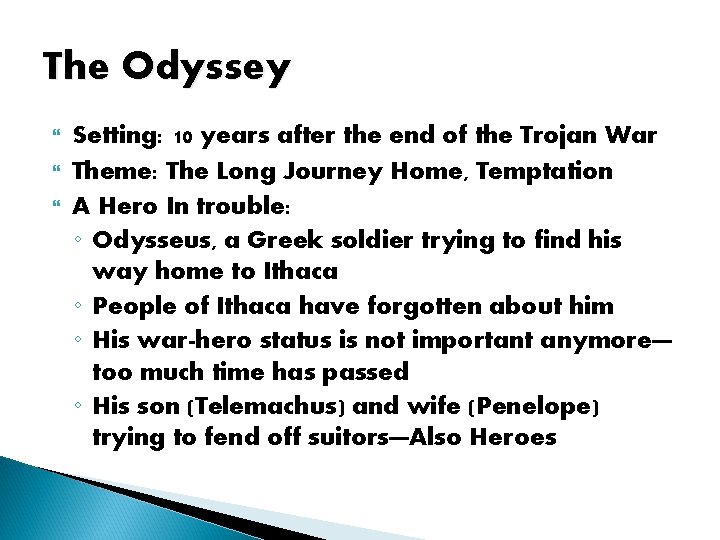 The Odyssey

Setting: 10 years after the end of the Trojan War

Theme: The Long Journey Home, Temptation

A Hero In trouble:

Odysseus, a Greek soldier trying to find his way home to Ithaca

People of Ithaca have forgotten about him

His war-hero status is not important anymore—too much time has passed

His son (Telemachus) and wife (Penelope) trying to fend off suitors—Also Heroes